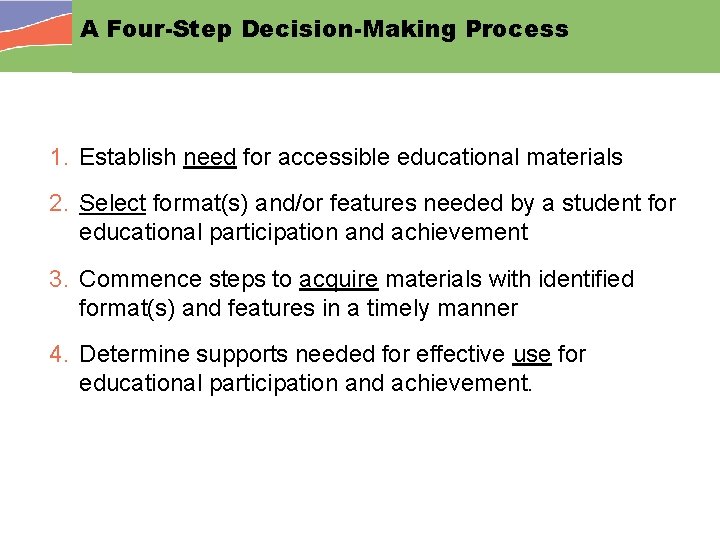 A Four-Step Decision-Making Process

1. Establish need for accessible educational materials

2. Select format(s) and/or features needed by a student for educational participation and achievement

3. Commence steps to acquire materials with identified format(s) and features in a timely manner

4. Determine supports needed for effective use for educational participation and achievement.